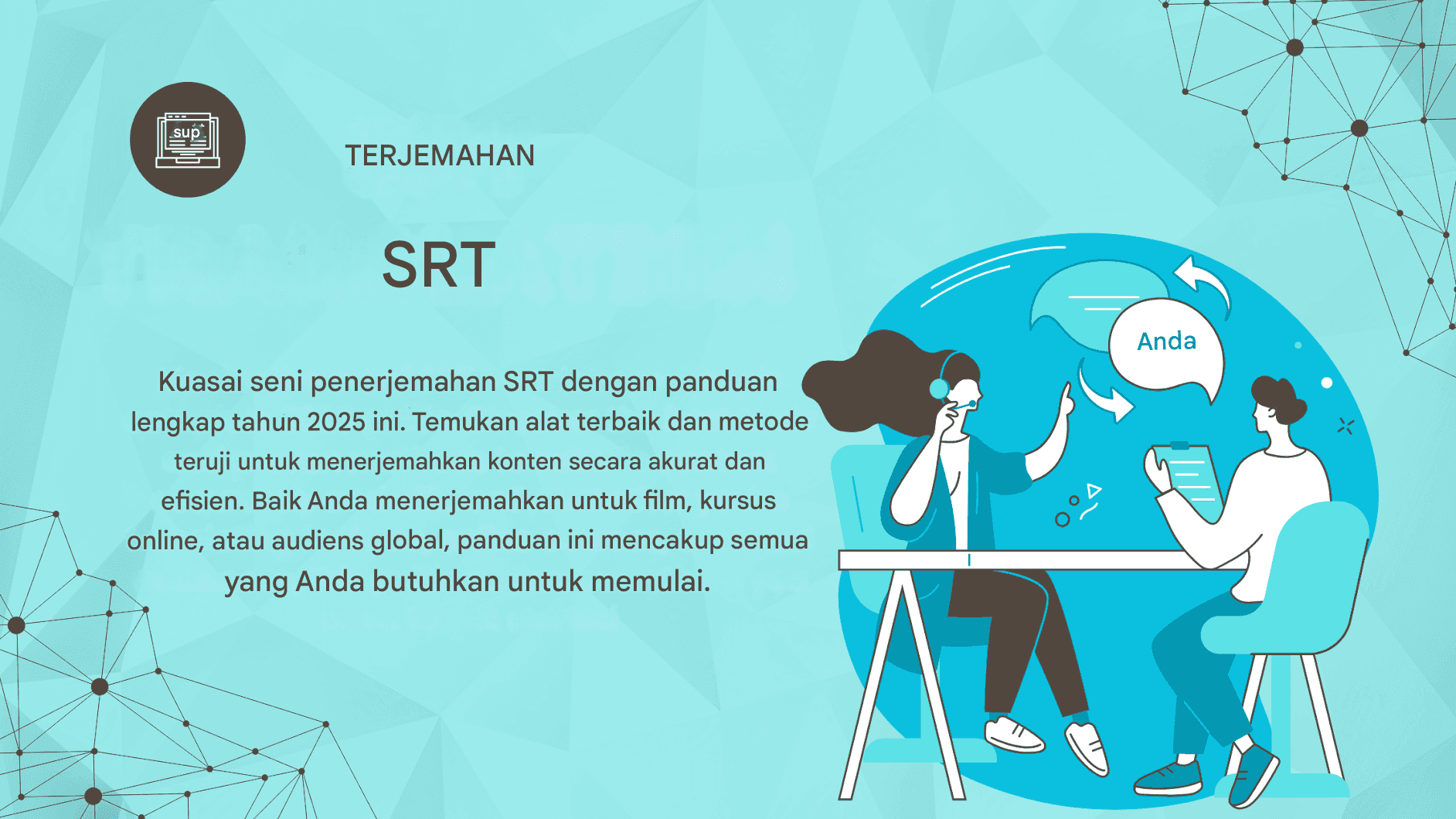 sup

TERJEMAHAN

SRT

Kuasai seni penerjemahan SRT dengan panduan lengkap tahun 2025 ini. Temukan alat terbaik dan metode teruji untuk menerjemahkan konten secara akurat dan efisien. Baik Anda menerjemahkan untuk film, kursus online, atau audiens global, panduan ini mencakup semua yang Anda butuhkan untuk memulai.

Anda